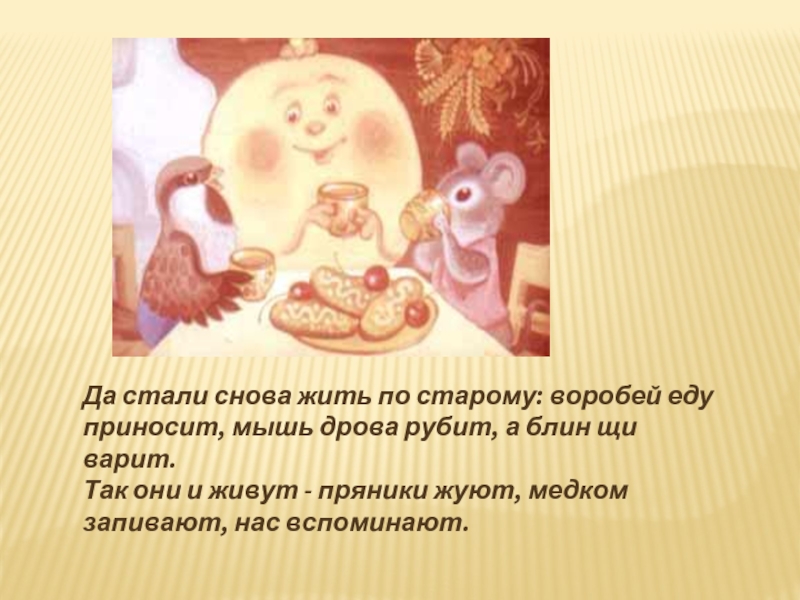 Да стали снова жить по старому: воробей еду приносит, мышь дрова рубит, а блин щи варит.
Так они и живут - пряники жуют, медком запивают, нас вспоминают.